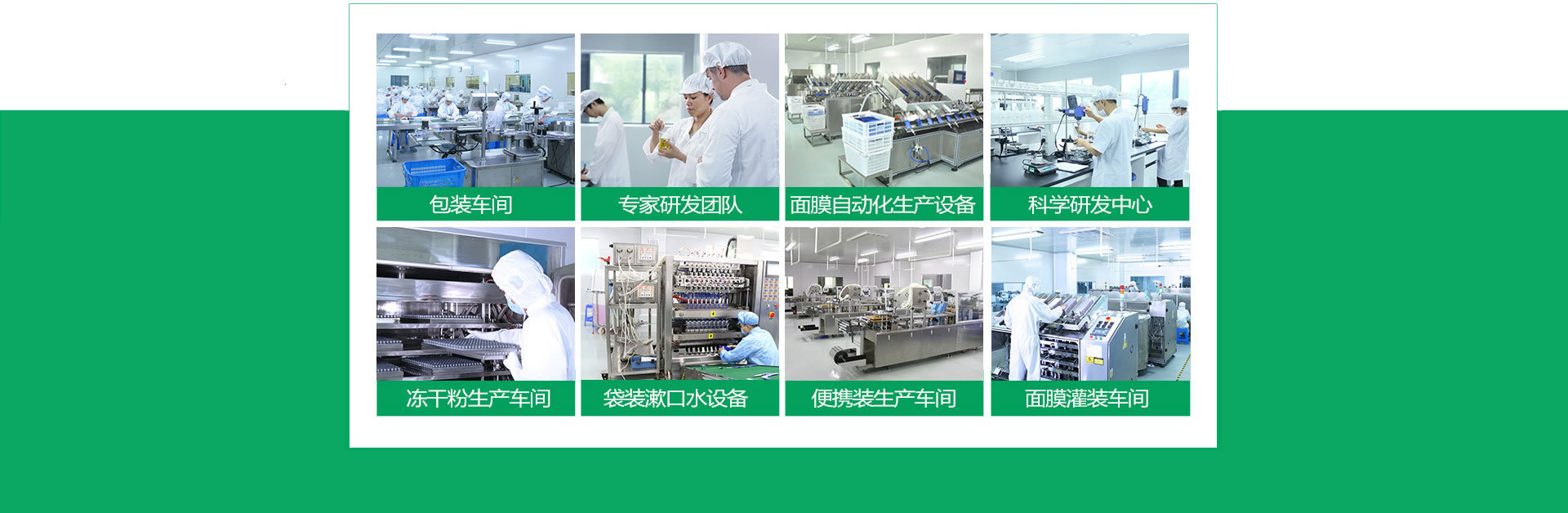 包装车间

专家研发团队

面膜自动化生产设备

科学研发中心

冻干粉生产车间

袋装漱口水设备

便携装生产车间

面膜灌装车间